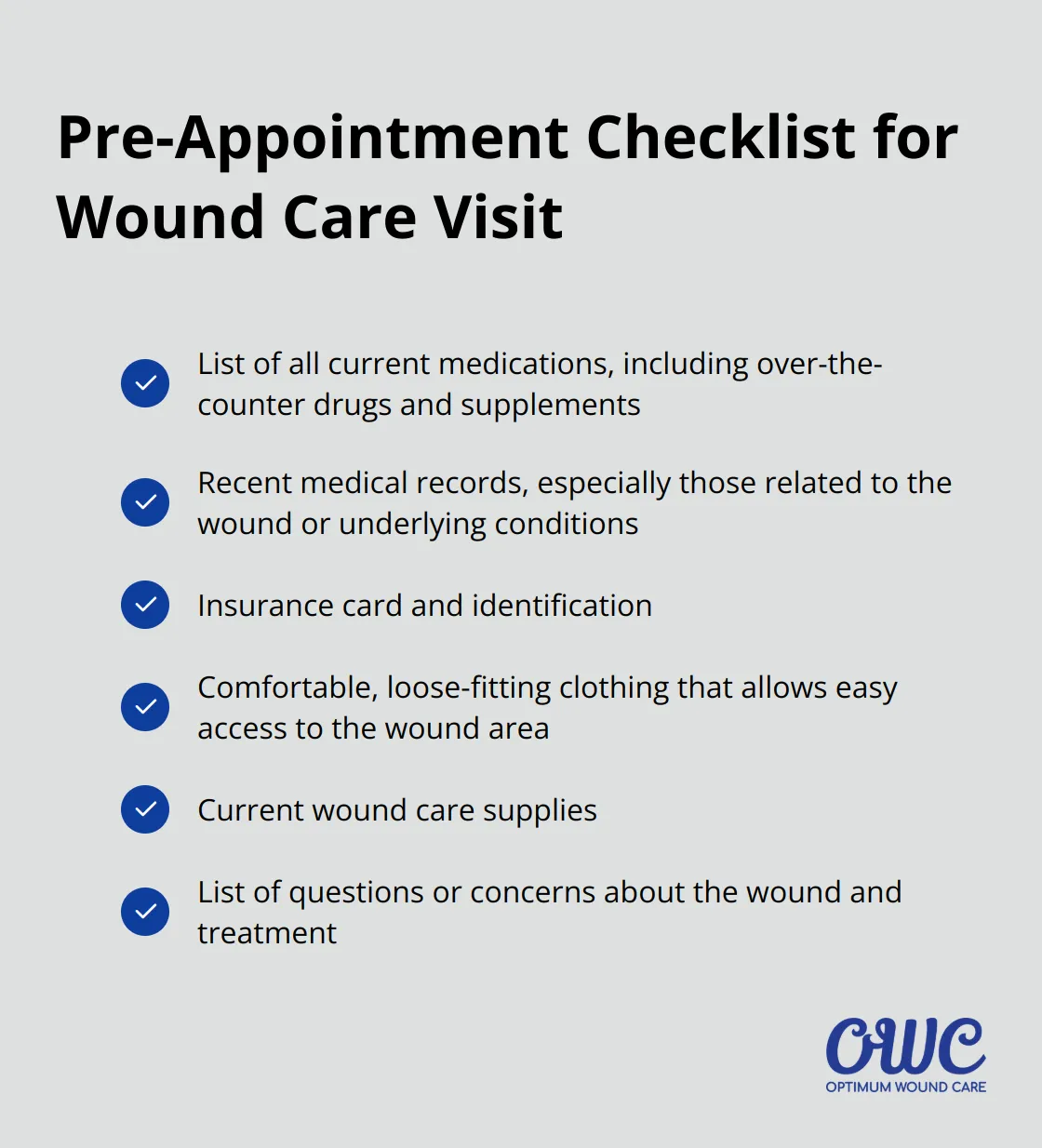 Pre-Appointment Checklist for Wound Care Visit

List of all current medications, including over-the-counter drugs and supplements

Recent medical records, especially those related to the wound or underlying conditions

Insurance card and identification

Comfortable, loose-fitting clothing that allows easy access to the wound area

Current wound care supplies

List of questions or concerns about the wound and treatment

OWC
OPTIMUM WOUND CARE